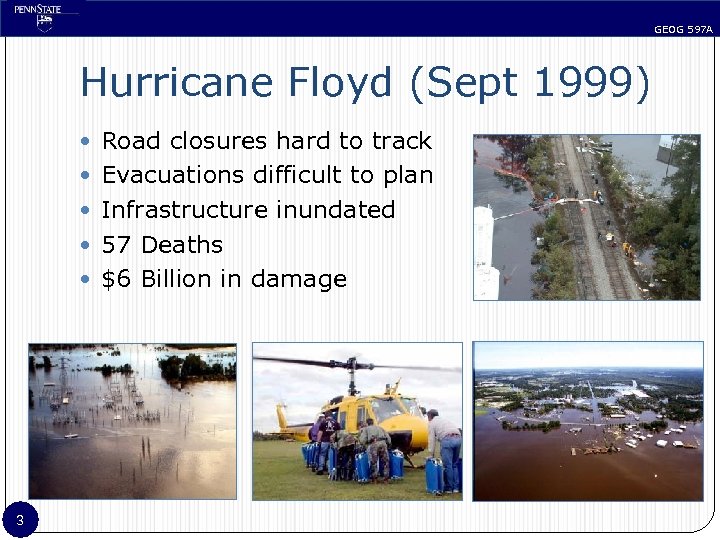 PENNSTATE

GEOG 597A

Hurricane Floyd (Sept 1999)

• Road closures hard to track
• Evacuations difficult to plan
• Infrastructure inundated
• 57 Deaths
• $6 Billion in damage

3